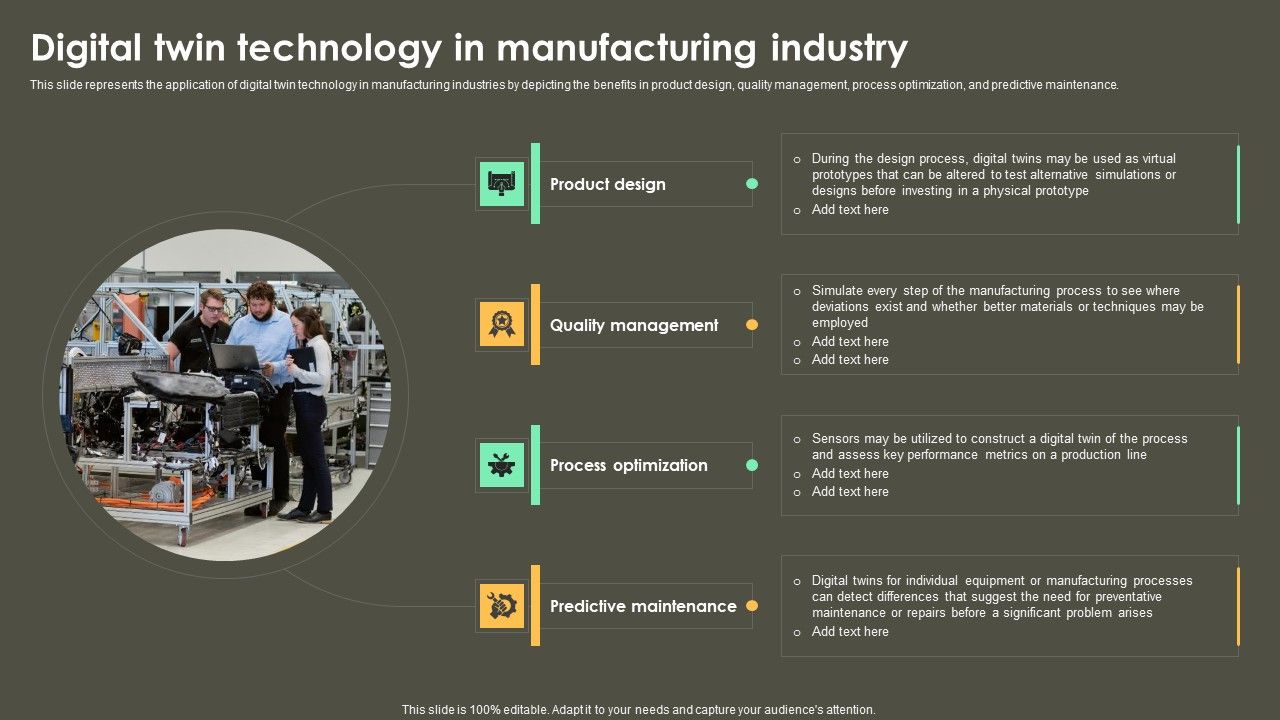 Digital twin technology in manufacturing industry

This slide represents the application of digital twin technology in manufacturing industries by depicting the benefits in product design, quality management, process optimization, and predictive maintenance.

Product design

o During the design process, digital twins may be used as virtual prototypes that can be altered to test alternative simulations or designs before investing in a physical prototype
o Add text here

Quality management

o Simulate every step of the manufacturing process to see where deviations exist and whether better materials or techniques may be employed
o Add text here
o Add text here

Process optimization

o Sensors may be utilized to construct a digital twin of the process and assess key performance metrics on a production line
o Add text here
o Add text here

Predictive maintenance

o Digital twins for individual equipment or manufacturing processes can detect differences that suggest the need for preventative maintenance or repairs before a significant problem arises
o Add text here

This slide is 100% editable. Adapt it to your needs and capture your audience's attention.